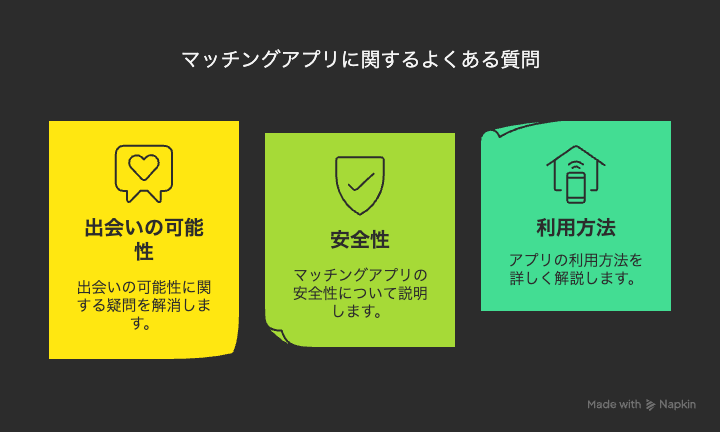 マッチングアプリに関するよくある質問

出会いの可能性

出会いの可能性に関する疑問を解消します。

安全性

マッチングアプリの安全性について説明します。

利用方法

アプリの利用方法を詳しく解説します。

Made with Napkin